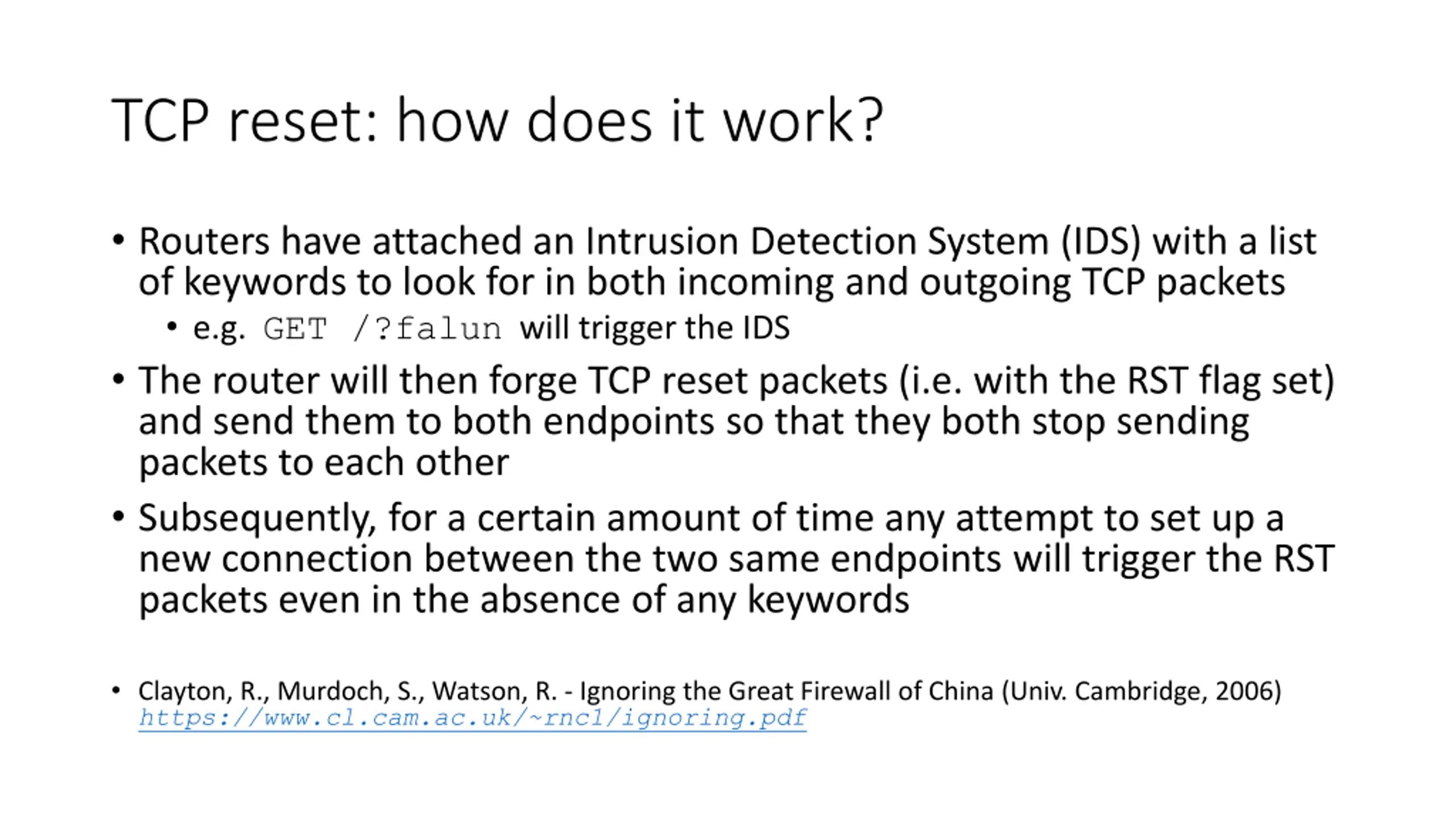 TCP reset: how does it work?

• Routers have attached an Intrusion Detection System (IDS) with a list of keywords to look for in both incoming and outgoing TCP packets
  • e.g. GET /?falun will trigger the IDS
• The router will then forge TCP reset packets (i.e. with the RST flag set) and send them to both endpoints so that they both stop sending packets to each other
• Subsequently, for a certain amount of time any attempt to set up a new connection between the two same endpoints will trigger the RST packets even in the absence of any keywords

• Clayton, R., Murdoch, S., Watson, R. - Ignoring the Great Firewall of China (Univ. Cambridge, 2006) https://www.cl.cam.ac.uk/~rnc1/ignoring.pdf